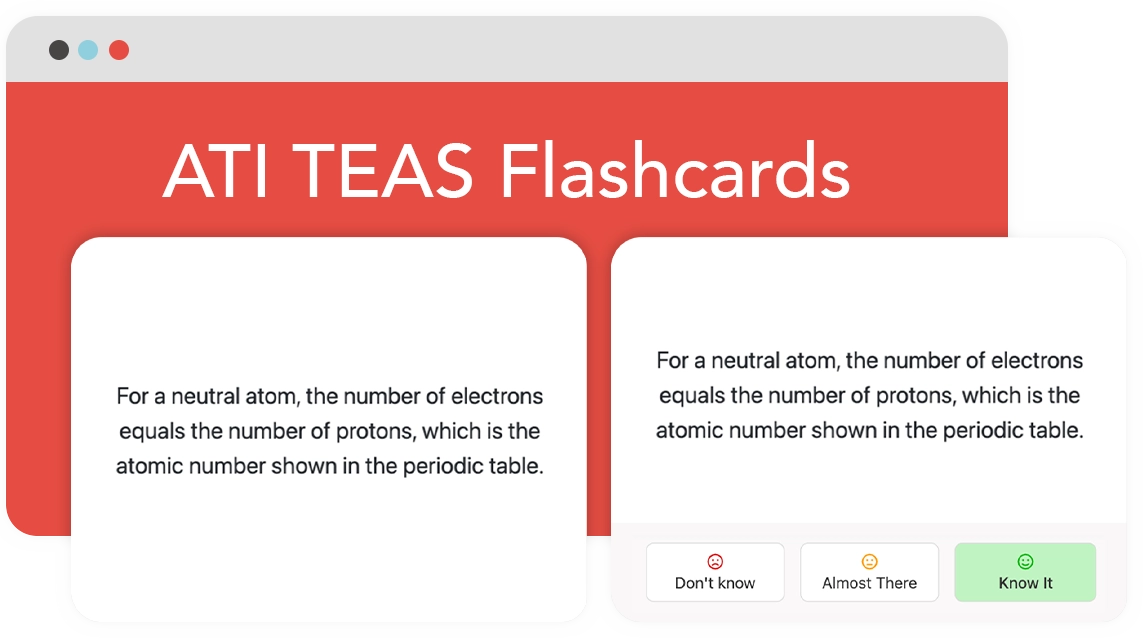 ATI TEAS Flashcards

For a neutral atom, the number of electrons equals the number of protons, which is the atomic number shown in the periodic table.

For a neutral atom, the number of electrons equals the number of protons, which is the atomic number shown in the periodic table.

Don't know

Almost There

Know It